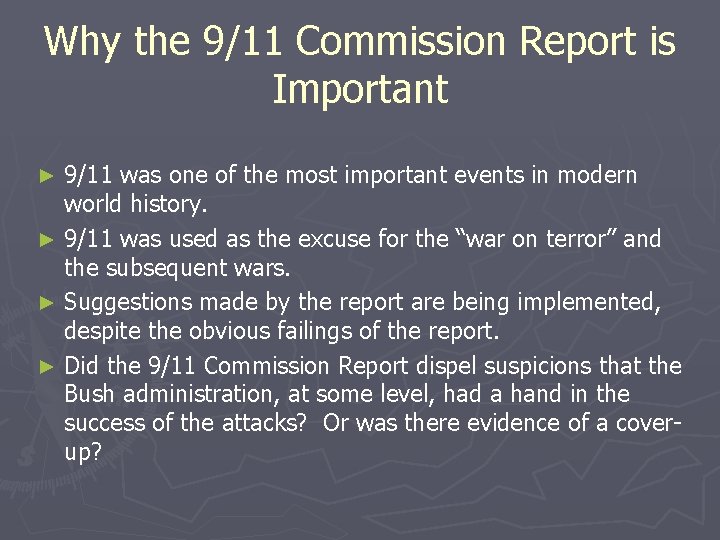 Why the 9/11 Commission Report is Important

► 9/11 was one of the most important events in modern world history.

► 9/11 was used as the excuse for the "war on terror" and the subsequent wars.

► Suggestions made by the report are being implemented, despite the obvious failings of the report.

► Did the 9/11 Commission Report dispel suspicions that the Bush administration, at some level, had a hand in the success of the attacks? Or was there evidence of a cover-up?